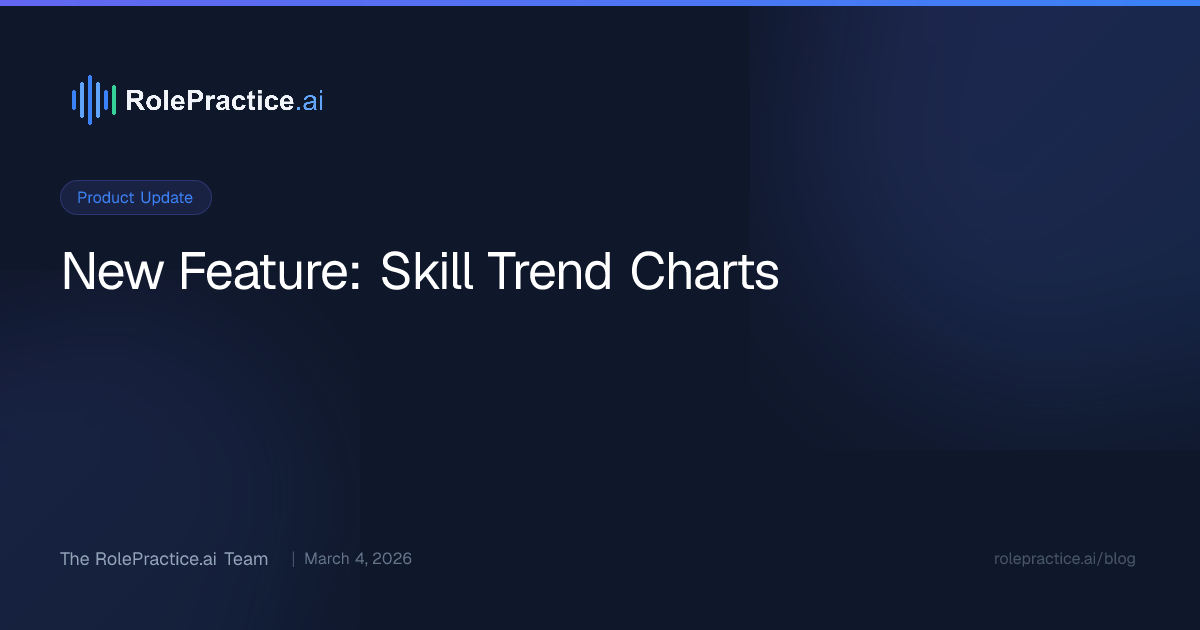 RolePractice.ai

Product Update

New Feature: Skill Trend Charts

The RolePractice.ai Team | March 4, 2026

rolepractice.ai/blog